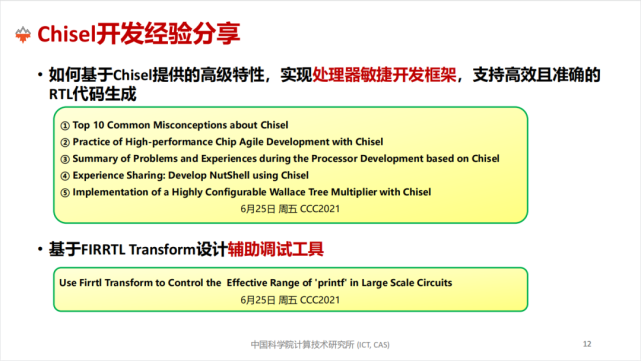 Chisel开发经验分享

• 如何基于Chisel提供的高级特性，实现处理器敏捷开发框架，支持高效且准确的RTL代码生成

① Top 10 Common Misconceptions about Chisel
② Practice of High-performance Chip Agile Development with Chisel
③ Summary of Problems and Experiences during the Processor Development based on Chisel
④ Experience Sharing: Develop NutShell using Chisel
⑤ Implementation of a Highly Configurable Wallace Tree Multiplier with Chisel
6月25日 周五 CCC2021

• 基于FIRRTL Transform设计辅助调试工具

Use Firrtl Transform to Control the Effective Range of 'printf' in Large Scale Circuits
6月25日 周五 CCC2021

中国科学院计算技术研究所 (ICT, CAS)

12